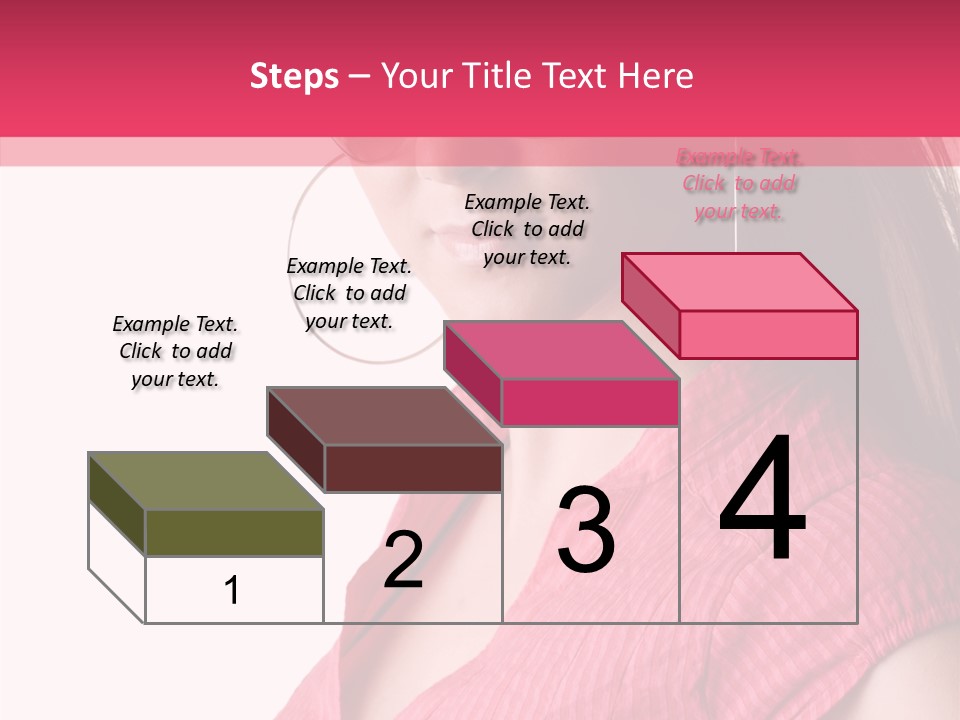 Steps – Your Title Text Here

Example Text. Click to add your text.

Example Text. Click to add your text.

Example Text. Click to add your text.

Example Text. Click to add your text.

1

2

3

4